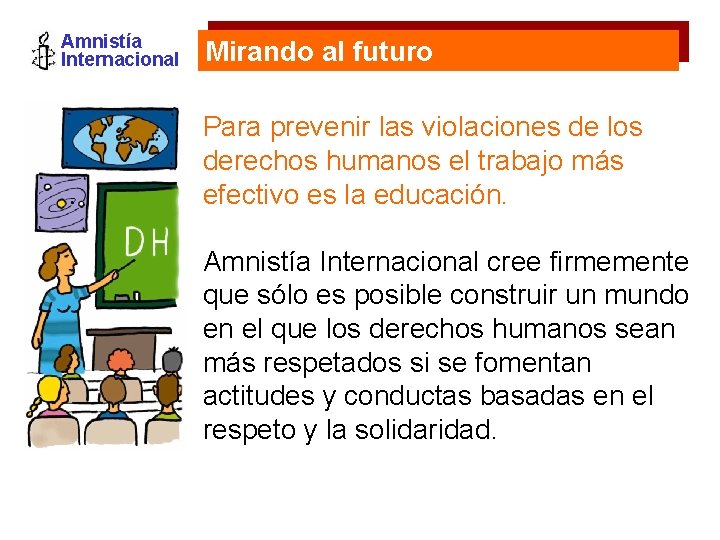 Amnistía Internacional

Mirando al futuro

DH

Para prevenir las violaciones de los derechos humanos el trabajo más efectivo es la educación.

Amnistía Internacional cree firmemente que sólo es posible construir un mundo en el que los derechos humanos sean más respetados si se fomentan actitudes y conductas basadas en el respeto y la solidaridad.